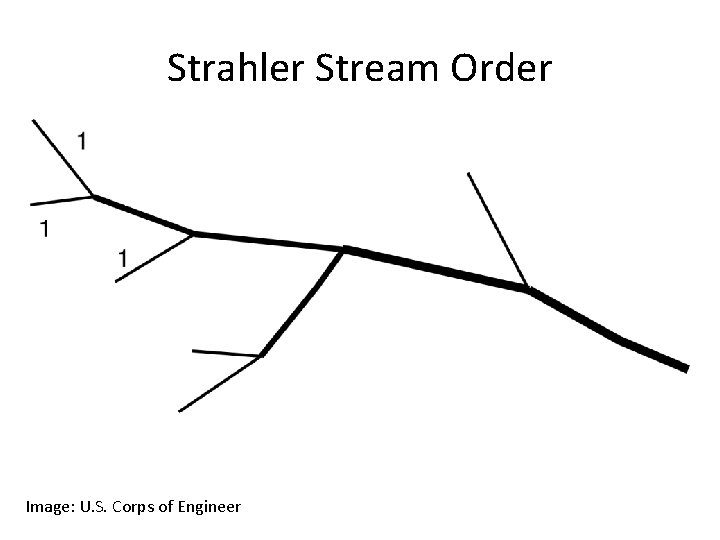 Strahler Stream Order

1

1

1

Image: U.S. Corps of Engineer